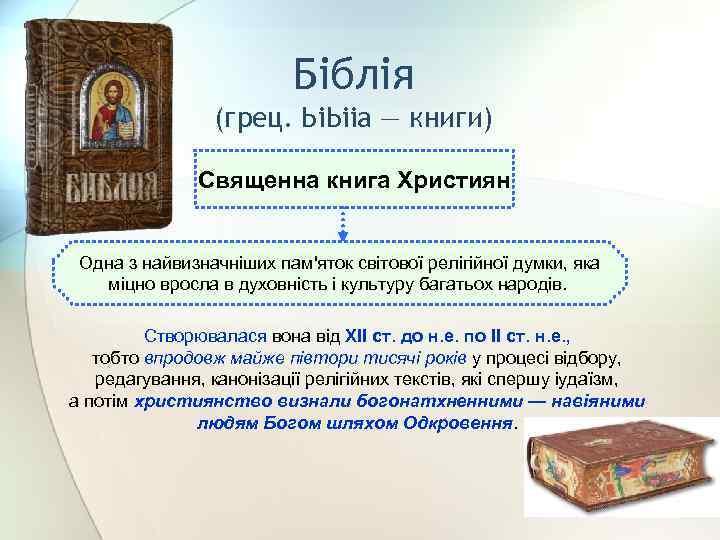 БИБЛИЯ

Біблія
(грец. ЬіЬііа — книги)

Священна книга Християн

Одна з найвизначніших пам'яток світової релігійної думки, яка міцно вросла в духовність і культуру багатьох народів.

Створювалася вона від XII ст. до н.е. по II ст. н.е., тобто впродовж майже півтори тисячі років у процесі відбору, редагування, канонізації релігійних текстів, які спершу іудаїзм, а потім християнство визнали богонатхненними — навіяними людям Богом шляхом Одкровення.